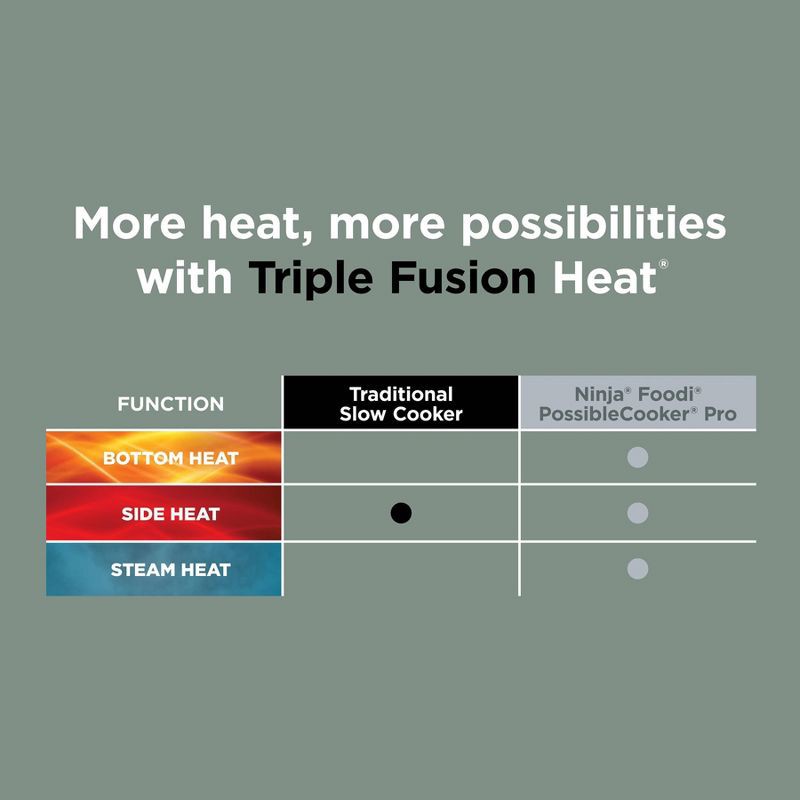 More heat, more possibilities with Triple Fusion Heat®

| FUNCTION | Traditional Slow Cooker | Ninja® Foodi® PossibleCooker® Pro |
|---|---|---|
| BOTTOM HEAT | | ● |
| SIDE HEAT | ● | ● |
| STEAM HEAT | | ● |